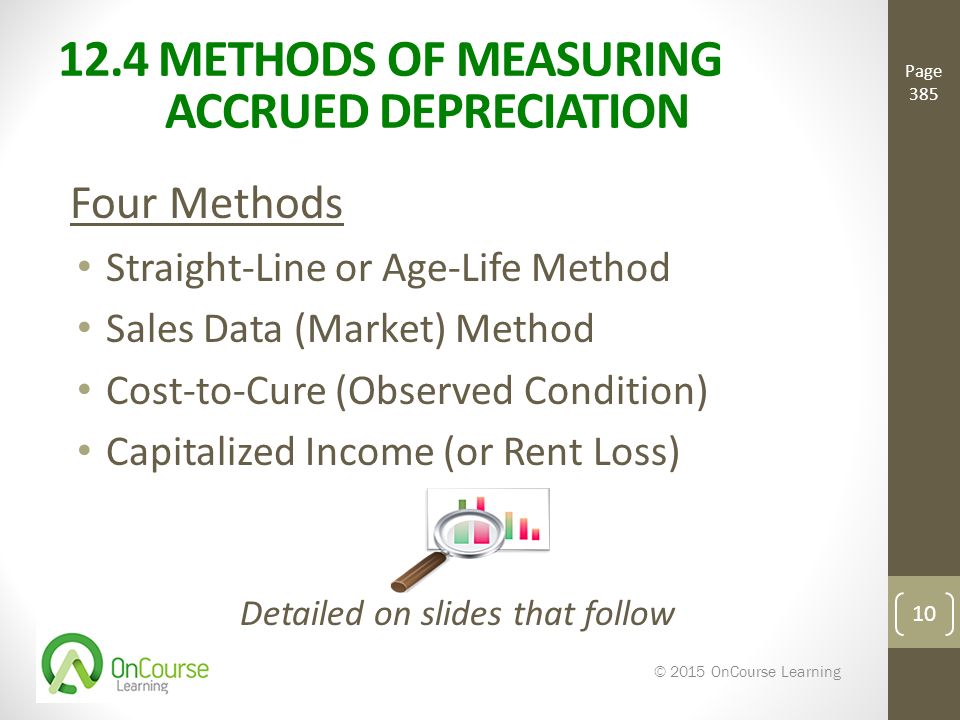 12.4 METHODS OF MEASURING ACCRUED DEPRECIATION

Page 385

Four Methods

• Straight-Line or Age-Life Method
• Sales Data (Market) Method
• Cost-to-Cure (Observed Condition)
• Capitalized Income (or Rent Loss)

Detailed on slides that follow

10

OnCourse Learning

© 2015 OnCourse Learning